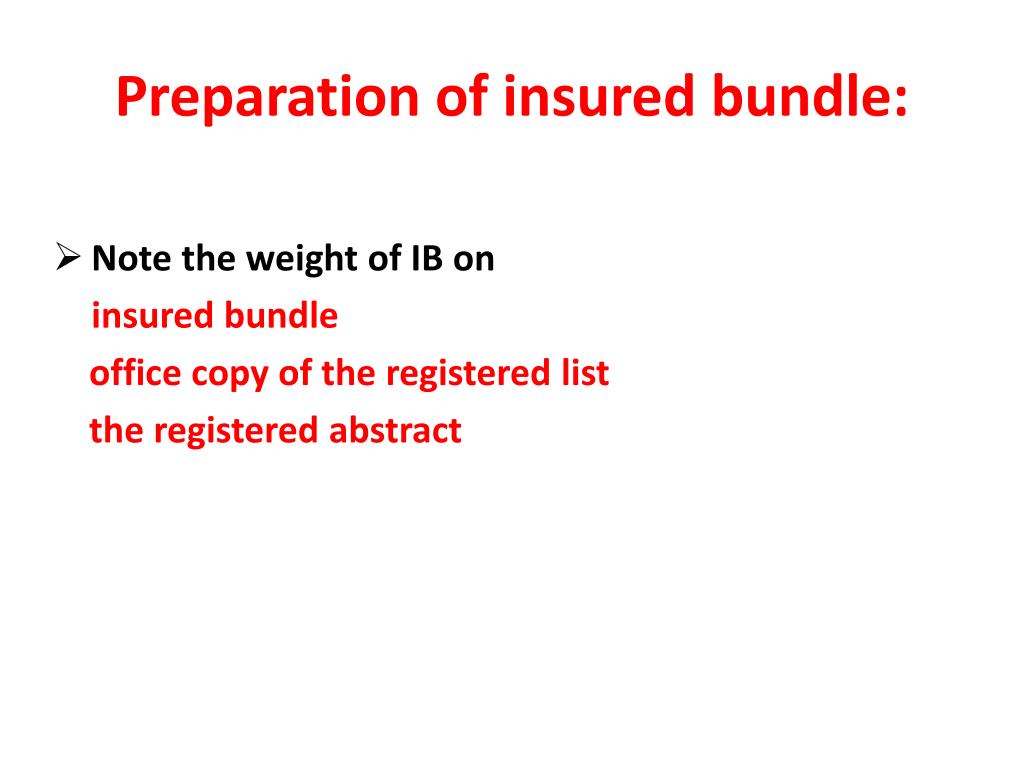 Preparation of insured bundle:

➢ Note the weight of IB on
insured bundle
office copy of the registered list
the registered abstract